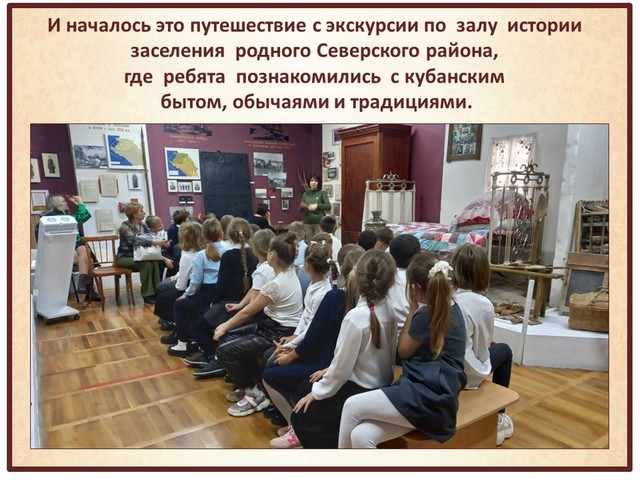 И началось это путешествие с экскурсии по залу истории заселения родного Северского района, где ребята познакомились с кубанским бытом, обычаями и традициями.